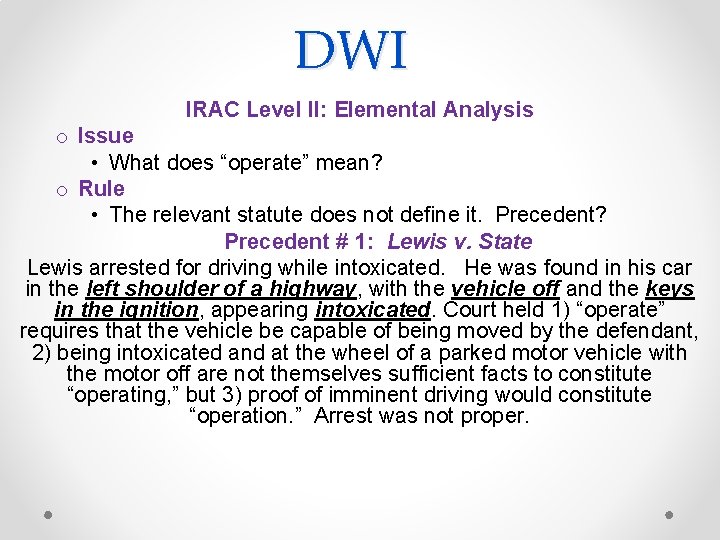 DWI

IRAC Level II: Elemental Analysis

o Issue

• What does “operate” mean?

o Rule

• The relevant statute does not define it. Precedent?

Precedent # 1: Lewis v. State

Lewis arrested for driving while intoxicated. He was found in his car in the left shoulder of a highway, with the vehicle off and the keys in the ignition, appearing intoxicated. Court held 1) “operate” requires that the vehicle be capable of being moved by the defendant, 2) being intoxicated and at the wheel of a parked motor vehicle with the motor off are not themselves sufficient facts to constitute “operating,” but 3) proof of imminent driving would constitute “operation.” Arrest was not proper.